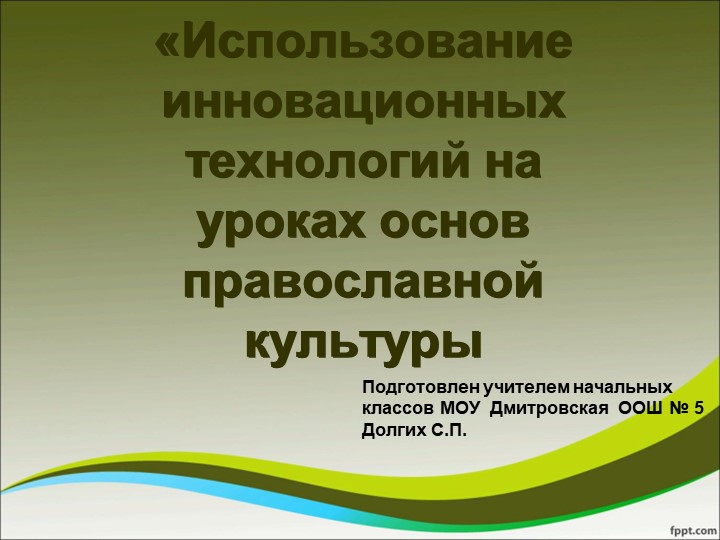 «Использование инновационных технологий на уроках основ православной культуры

Подготовлен учителем начальных классов МОУ Дмитровская ООШ № 5 Долгих С.П.

fppt.com